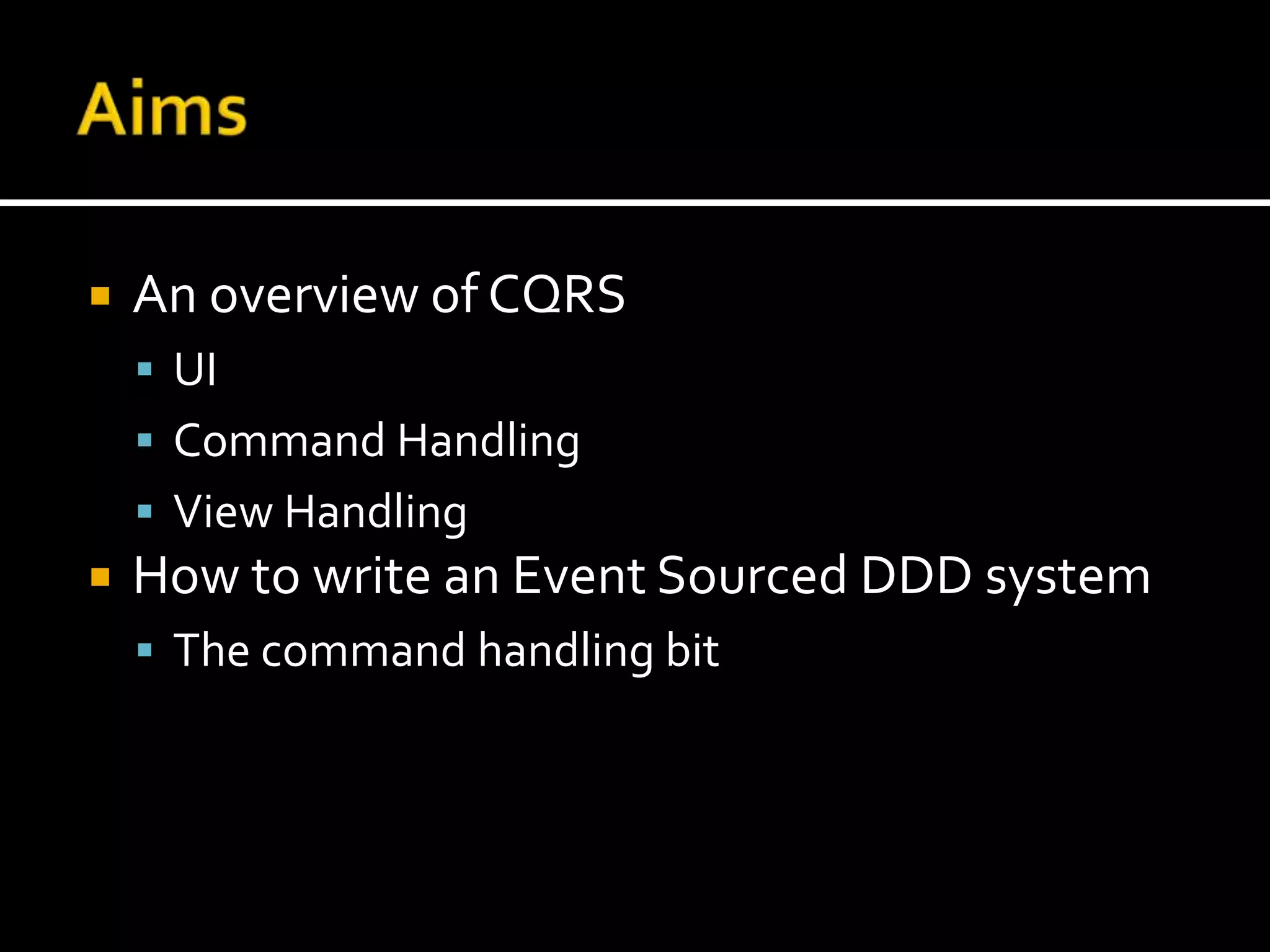 Aims

- An overview of CQRS
  - UI
  - Command Handling
  - View Handling
- How to write an Event Sourced DDD system
  - The command handling bit